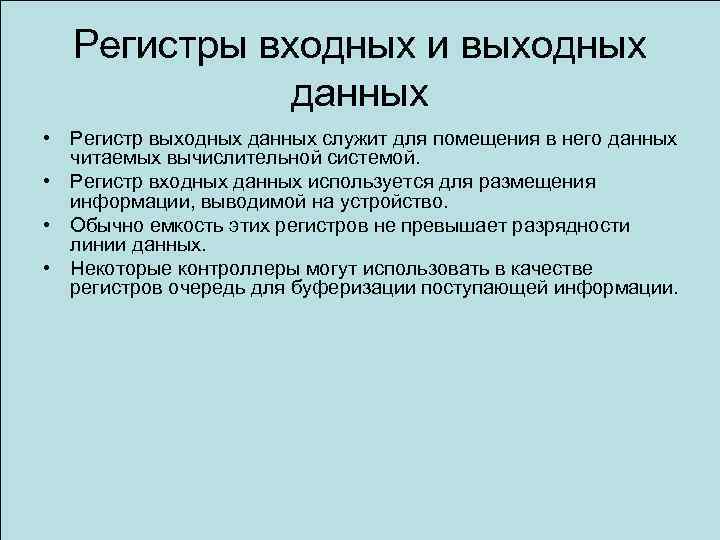 Регистры входных и выходных данных

• Регистр выходных данных служит для помещения в него данных читаемых вычислительной системой.
• Регистр входных данных используется для размещения информации, выводимой на устройство.
• Обычно емкость этих регистров не превышает разрядности линии данных.
• Некоторые контроллеры могут использовать в качестве регистров очередь для буферизации поступающей информации.